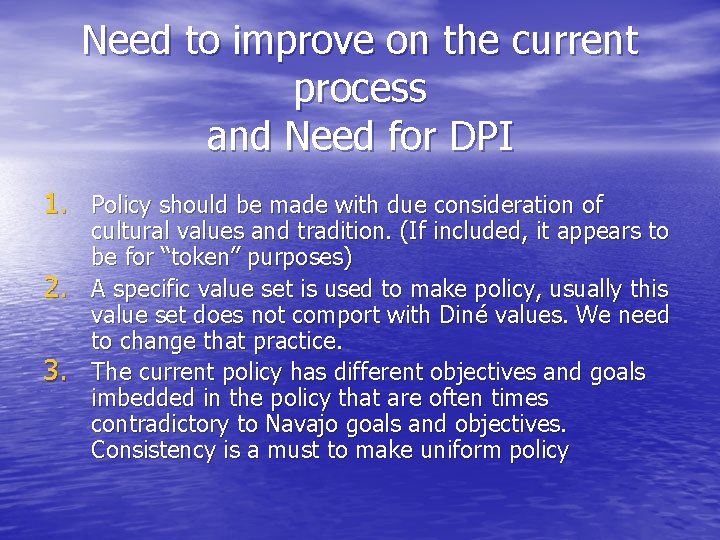 Need to improve on the current process
and Need for DPI

1. Policy should be made with due consideration of cultural values and tradition. (If included, it appears to be for “token” purposes)
2. A specific value set is used to make policy, usually this value set does not comport with Diné values. We need to change that practice.
3. The current policy has different objectives and goals imbedded in the policy that are often times contradictory to Navajo goals and objectives. Consistency is a must to make uniform policy